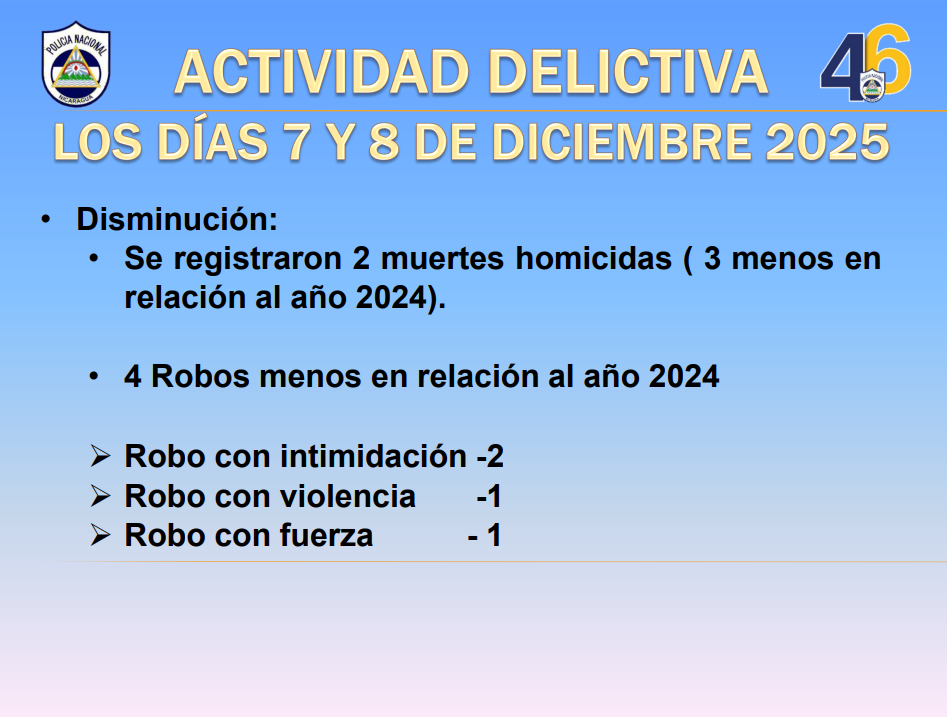 POLICIA NACIONAL
NICARAGUA

ACTIVIDAD DELICTIVA

46

LOS DÍAS 7 Y 8 DE DICIEMBRE 2025

• Disminución:
• Se registraron 2 muertes homicidas ( 3 menos en relación al año 2024).

• 4 Robos menos en relación al año 2024

➢ Robo con intimidación -2
➢ Robo con violencia -1
➢ Robo con fuerza - 1